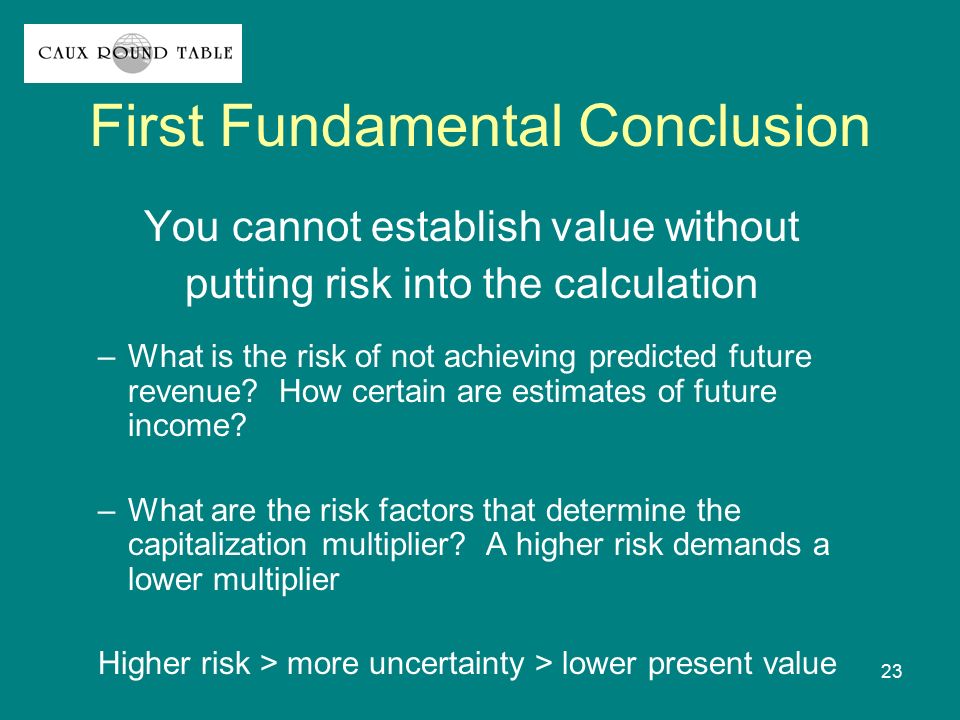 CAUX ROUND TABLE

First Fundamental Conclusion

You cannot establish value without putting risk into the calculation

– What is the risk of not achieving predicted future revenue? How certain are estimates of future income?

– What are the risk factors that determine the capitalization multiplier? A higher risk demands a lower multiplier

Higher risk > more uncertainty > lower present value

23